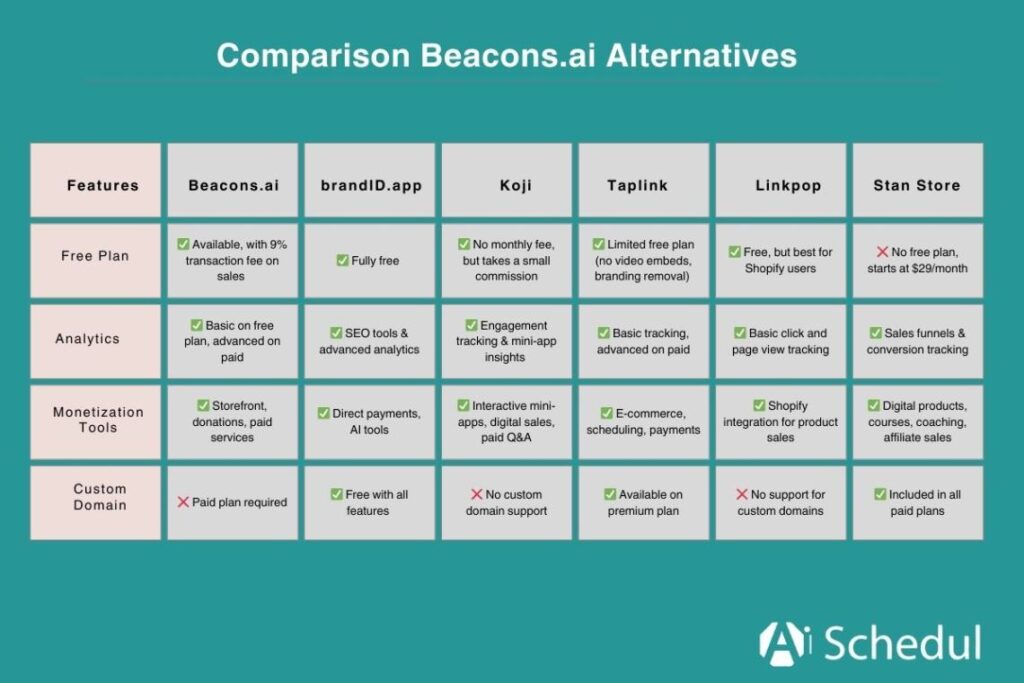 Comparison Beacons.ai Alternatives

| Features | Beacons.ai | brandID.app | Koji | Taplink | Linkpop | Stan Store |
|---|---|---|---|---|---|---|
| Free Plan | ✅ Available, with 9% transaction fee on sales | ✅ Fully free | ✅ No monthly fee, but takes a small commission | ✅ Limited free plan (no video embeds, branding removal) | ✅ Free, but best for Shopify users | ❌ No free plan, starts at $29/month |
| Analytics | ✅ Basic on free plan, advanced on paid | ✅ SEO tools & advanced analytics | ✅ Engagement tracking & mini-app insights | ✅ Basic tracking, advanced on paid | ✅ Basic click and page view tracking | ✅ Sales funnels & conversion tracking |
| Monetization Tools | ✅ Storefront, donations, paid services | ✅ Direct payments, AI tools | ✅ Interactive mini-apps, digital sales, paid Q&A | ✅ E-commerce, scheduling, payments | ✅ Shopify integration for product sales | ✅ Digital products, courses, coaching, affiliate sales |
| Custom Domain | ❌ Paid plan required | ✅ Free with all features | ❌ No custom domain support | ✅ Available on premium plan | ❌ No support for custom domains | ✅ Included in all paid plans |

Ai Schedul